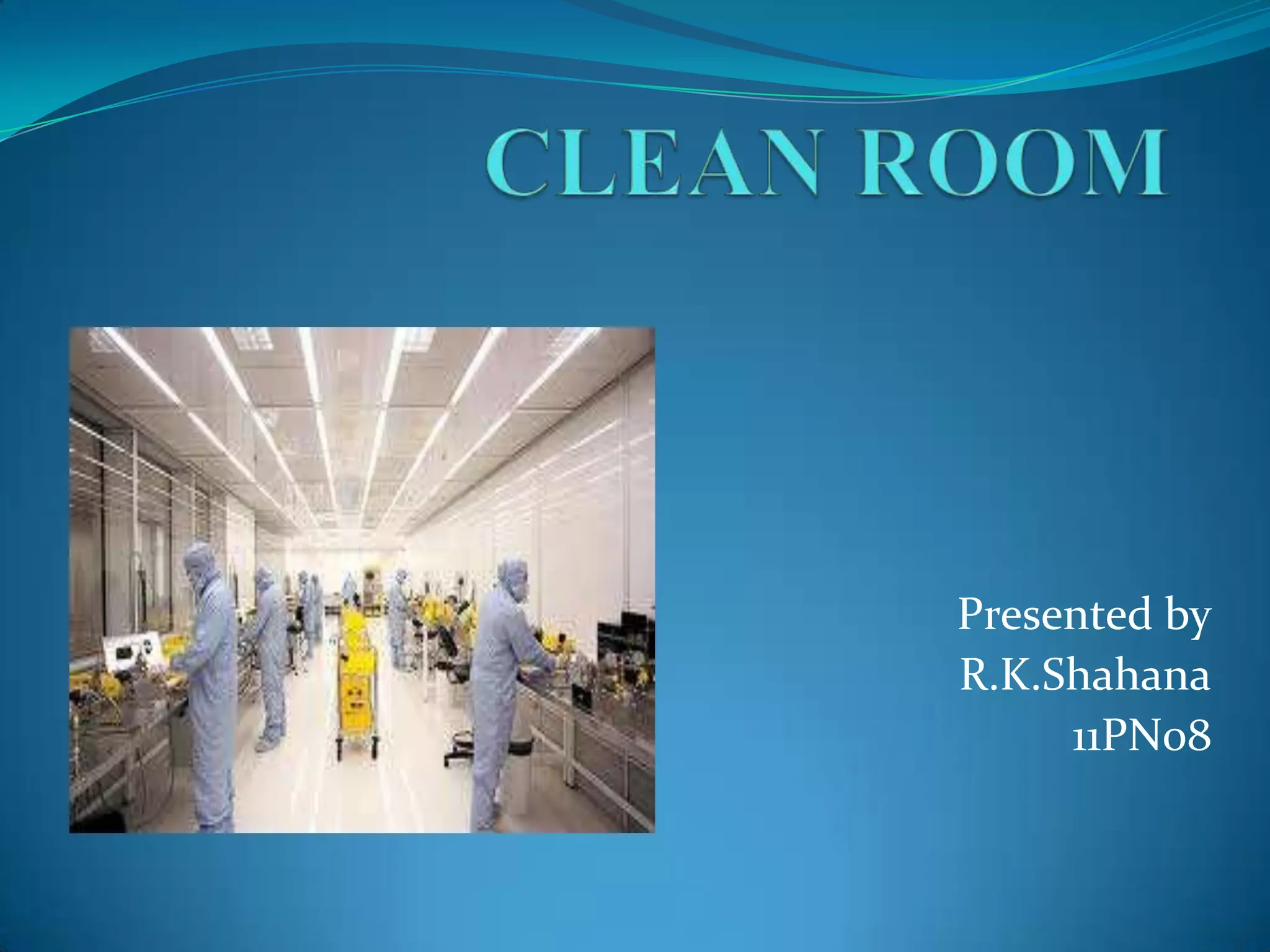 CLEAN ROOM

Presented by
R.K.Shahana
11PN08